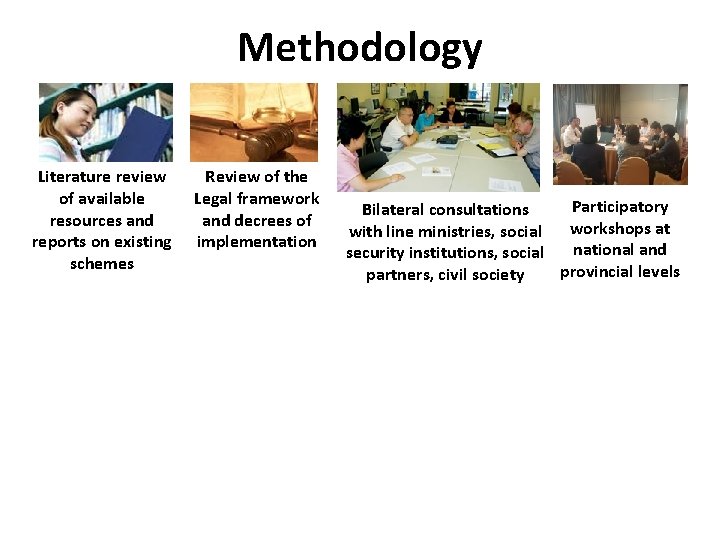 Methodology

Literature review of available resources and reports on existing schemes

Review of the Legal framework and decrees of implementation

Bilateral consultations with line ministries, social security institutions, social partners, civil society

Participatory workshops at national and provincial levels